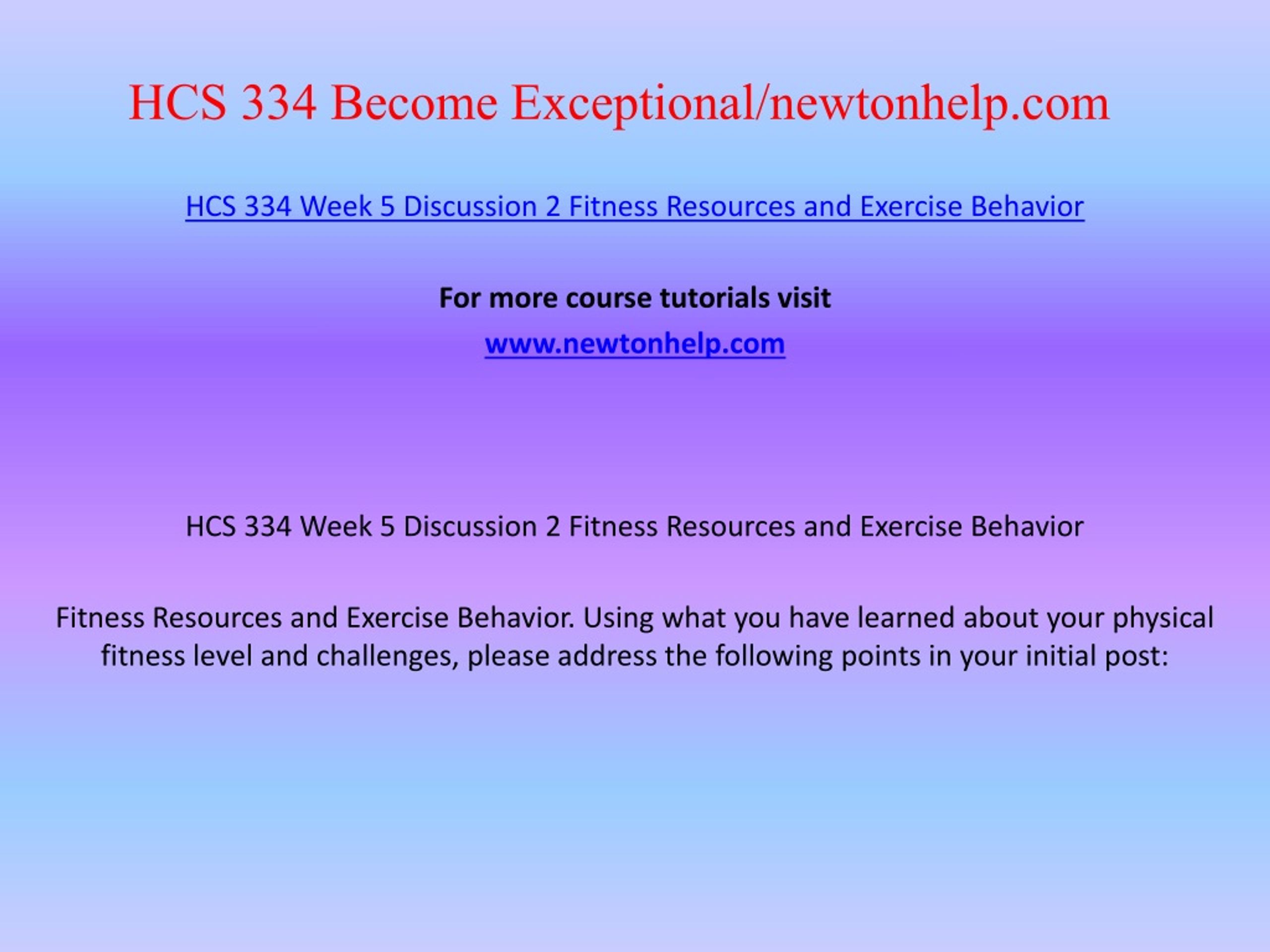 HCS 334 Become Exceptional/newtonhelp.com

HCS 334 Week 5 Discussion 2 Fitness Resources and Exercise Behavior

For more course tutorials visit

www.newtonhelp.com

HCS 334 Week 5 Discussion 2 Fitness Resources and Exercise Behavior

Fitness Resources and Exercise Behavior. Using what you have learned about your physical fitness level and challenges, please address the following points in your initial post: